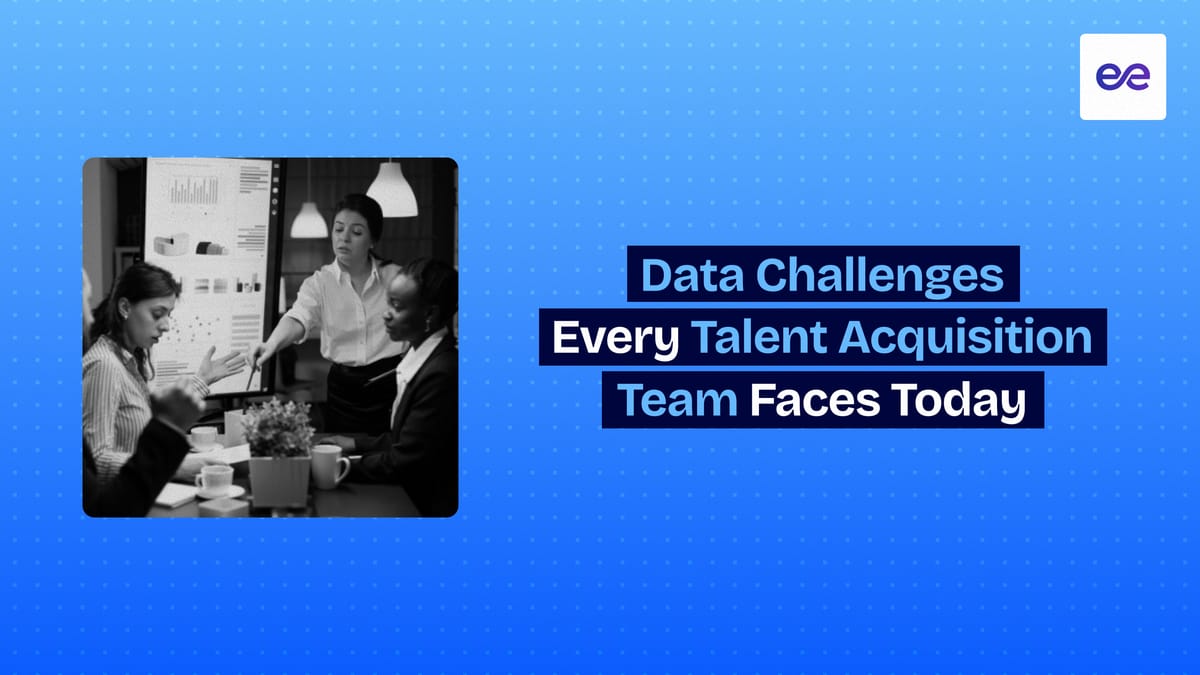 ee

Data Challenges
Every Talent Acquisition
Team Faces Today